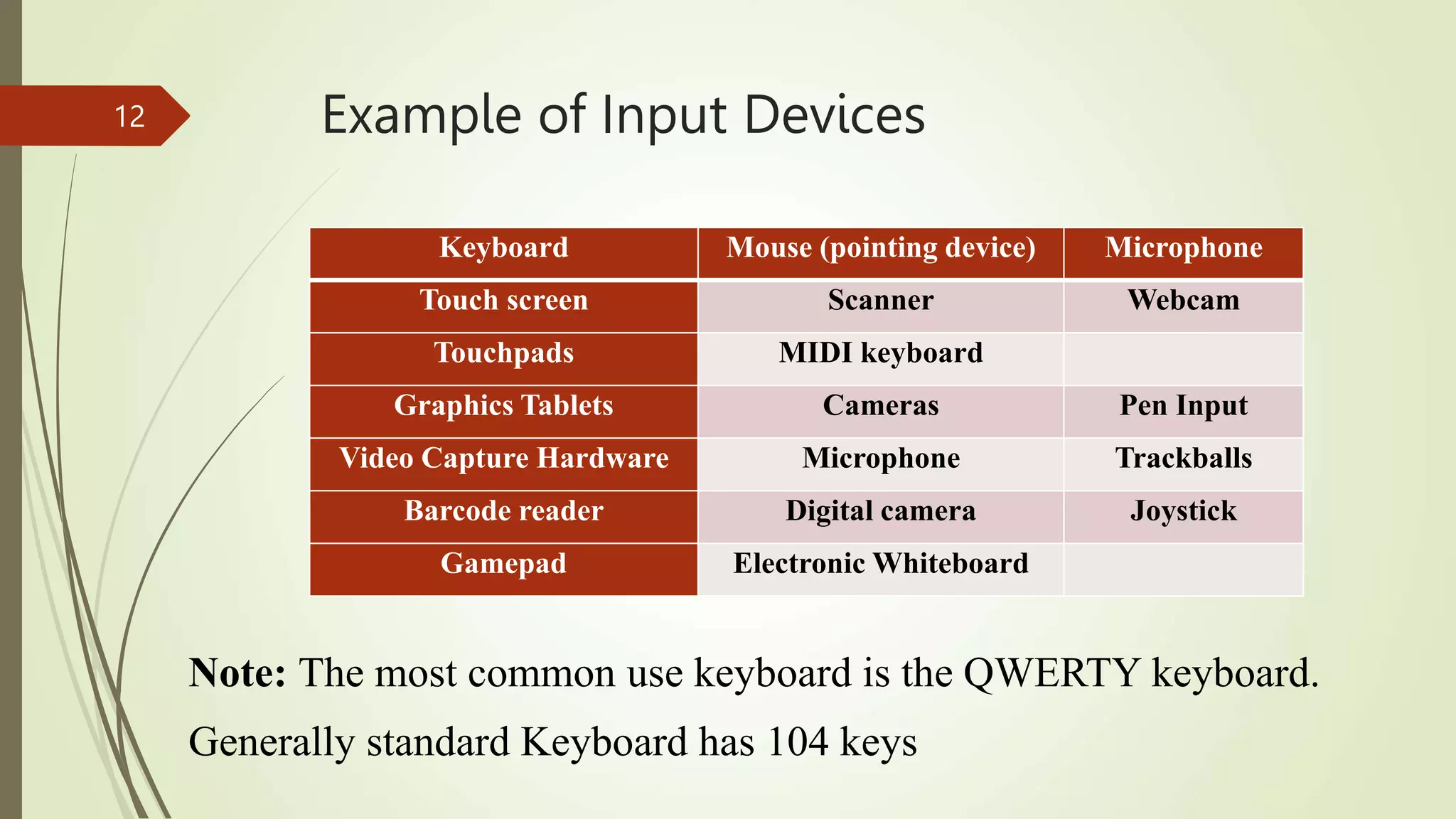 12

Example of Input Devices

| Keyboard | Mouse (pointing device) | Microphone |
|---|---|---|
| Touch screen | Scanner | Webcam |
| Touchpads | MIDI keyboard | |
| Graphics Tablets | Cameras | Pen Input |
| Video Capture Hardware | Microphone | Trackballs |
| Barcode reader | Digital camera | Joystick |
| Gamepad | Electronic Whiteboard | |

**Note:** The most common use keyboard is the QWERTY keyboard. Generally standard Keyboard has 104 keys